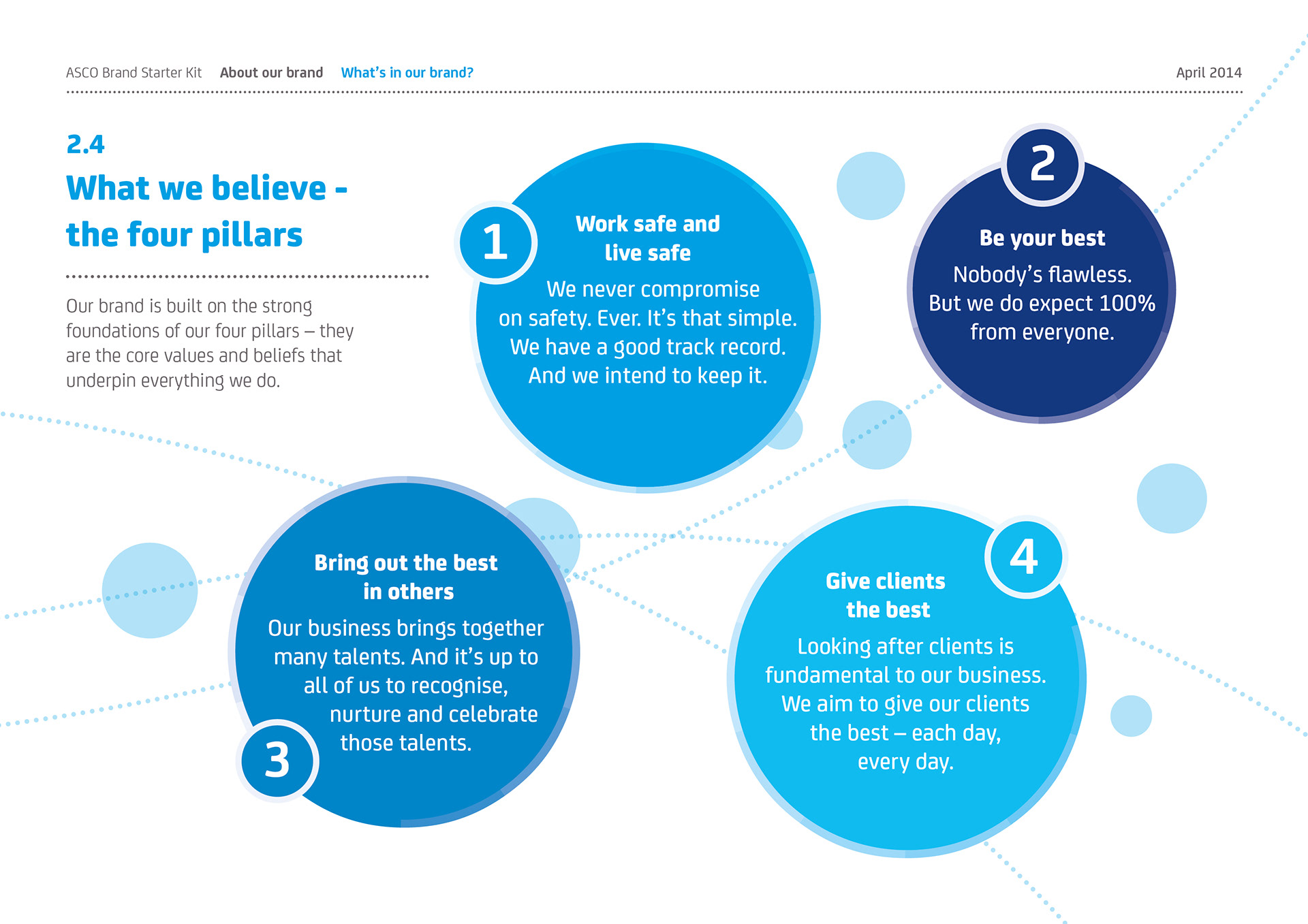 ASCO Brand Starter Kit About our brand What's in our brand? April 2014

2.4
What we believe - the four pillars

Our brand is built on the strong foundations of our four pillars – they are the core values and beliefs that underpin everything we do.

1
Work safe and live safe
We never compromise on safety. Ever. It's that simple. We have a good track record. And we intend to keep it.

2
Be your best
Nobody's flawless. But we do expect 100% from everyone.

Bring out the best in others
Our business brings together many talents. And it's up to all of us to recognise, nurture and celebrate those talents.
3

4
Give clients the best
Looking after clients is fundamental to our business. We aim to give our clients the best – each day, every day.